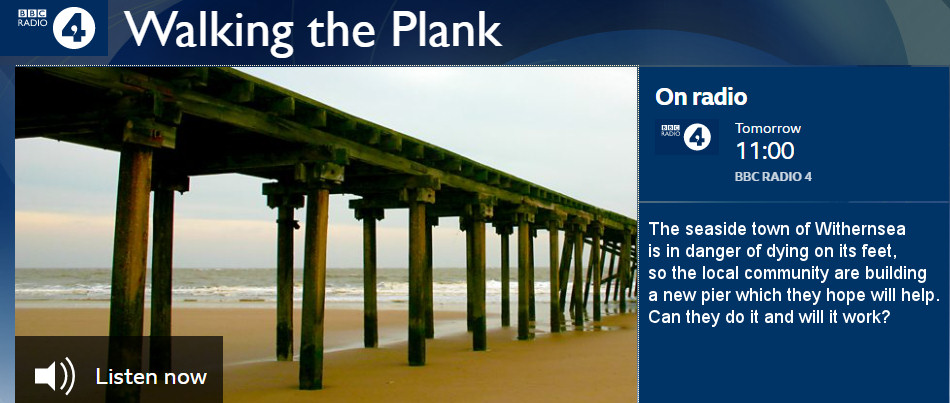 BBC RADIO 4 Walking the Plank

Listen now

On radio

BBC RADIO 4

Tomorrow
11:00
BBC RADIO 4

The seaside town of Withernsea is in danger of dying on its feet, so the local community are building a new pier which they hope will help. Can they do it and will it work?